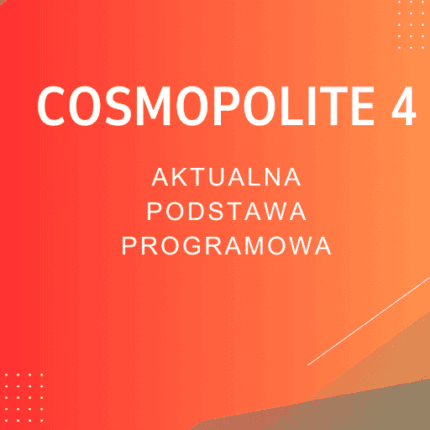 COSMOPOLITE 4

AKTUALNA
PODSTAWA
PROGRAMOWA